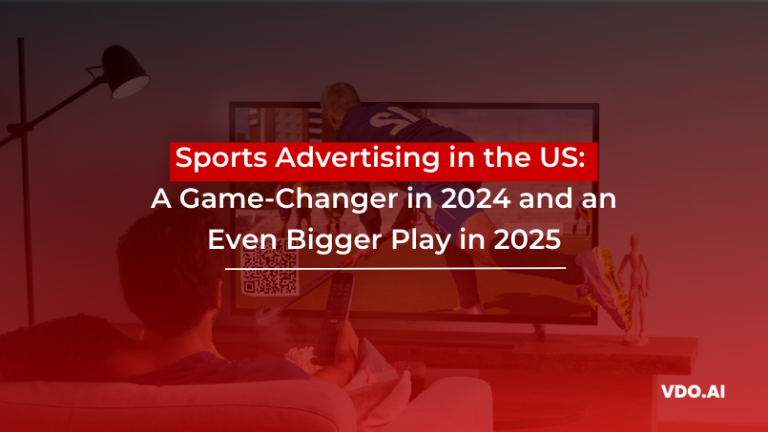 Sports Advertising in the US:
A Game-Changer in 2024 and an Even Bigger Play in 2025

VDO.AI